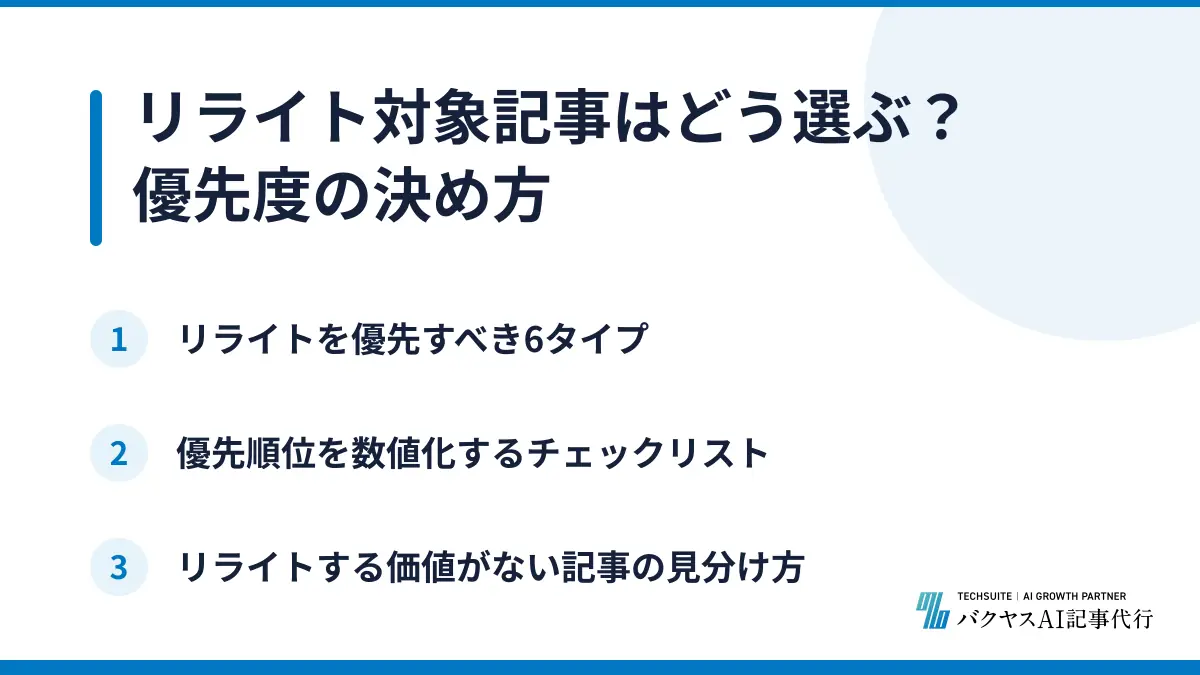 リライト対象記事はどう選ぶ？
優先度の決め方

1 リライトを優先すべき6タイプ

2 優先順位を数値化するチェックリスト

3 リライトする価値がない記事の見分け方

TECHSUITE | AI GROWTH PARTNER
バクヤスAI記事代行